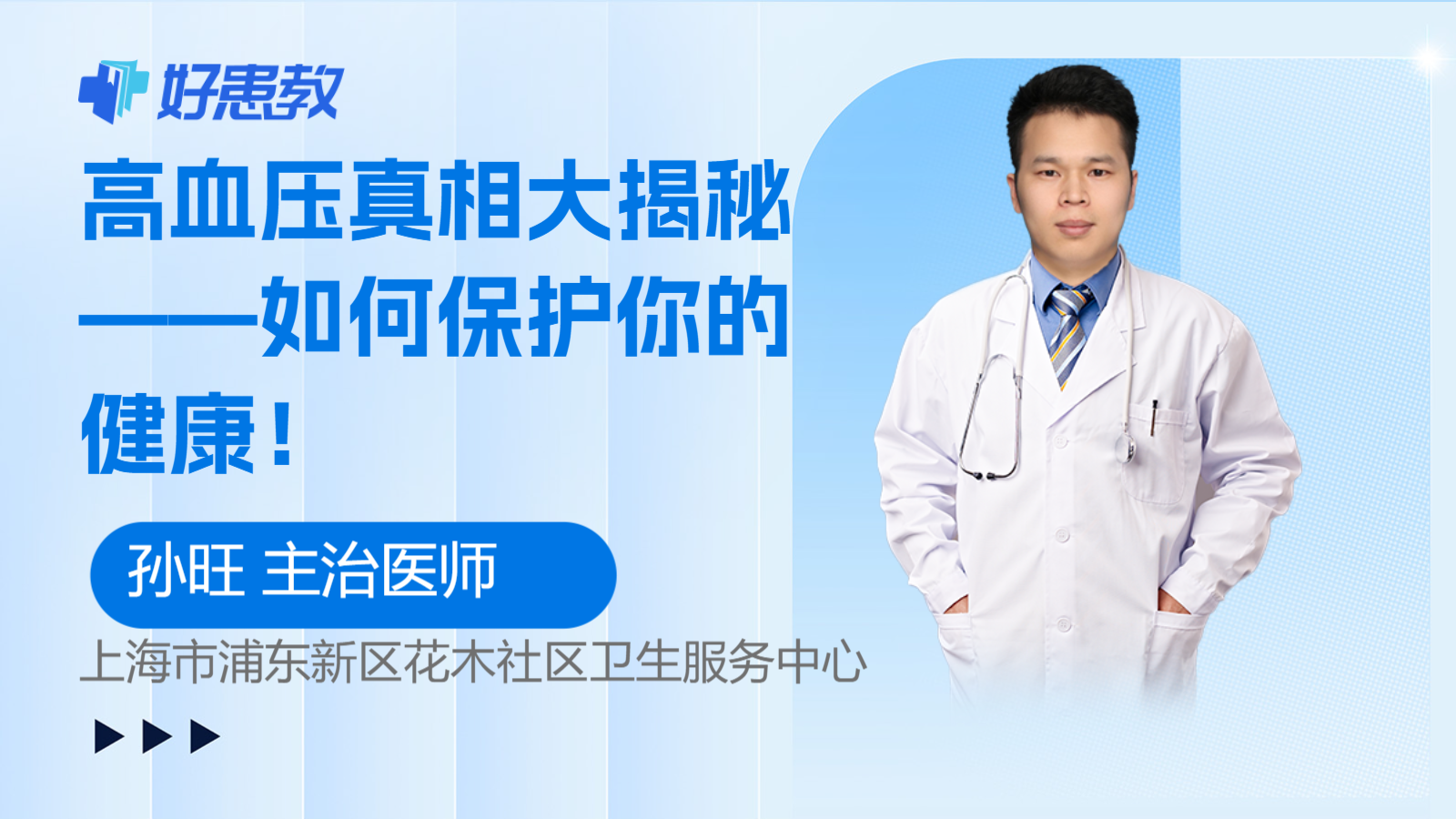 好患教

高血压真相大揭秘——如何保护你的健康！

孙旺 主治医师

上海市浦东新区花木社区卫生服务中心